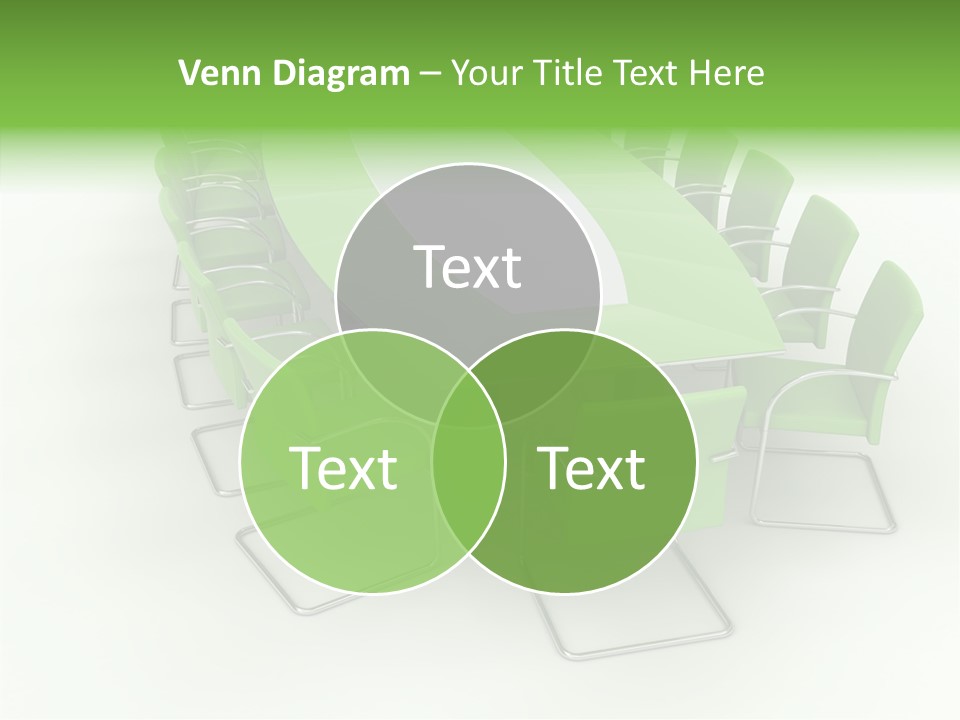 Venn Diagram – Your Title Text Here

Text

Text

Text